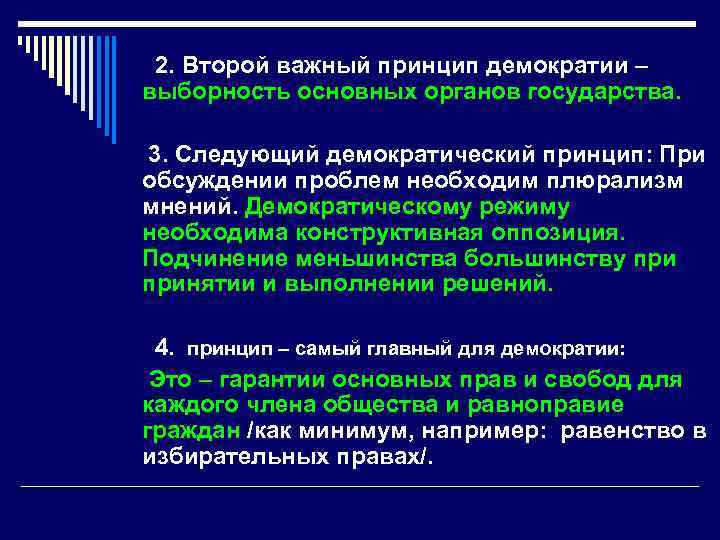 2. Второй важный принцип демократии – выборность основных органов государства.

3. Следующий демократический принцип: При обсуждении проблем необходим плюрализм мнений. Демократическому режиму необходима конструктивная оппозиция. Подчинение меньшинства большинству при принятии и выполнении решений.

4. принцип – самый главный для демократии:

Это – гарантии основных прав и свобод для каждого члена общества и равноправие граждан /как минимум, например: равенство в избирательных правах/.